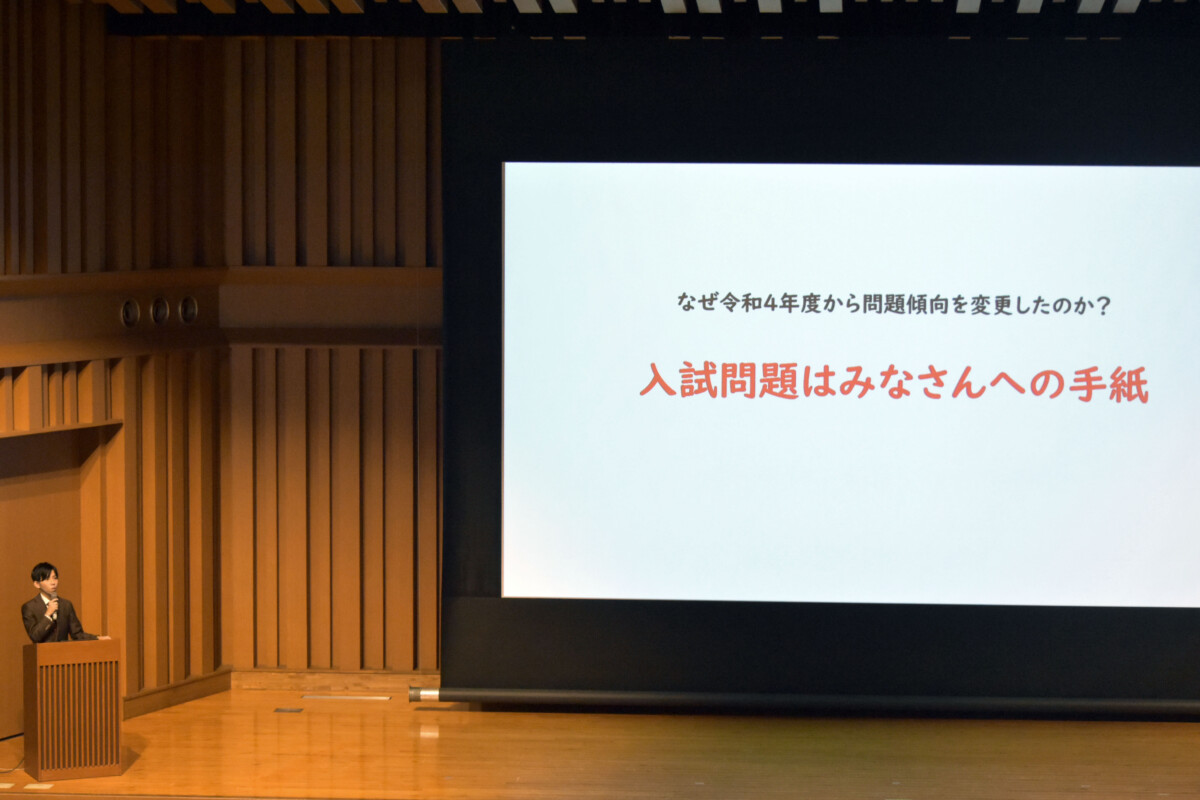 なぜ令和4年度から問題傾向を変更したのか？

入試問題はみなさんへの手紙